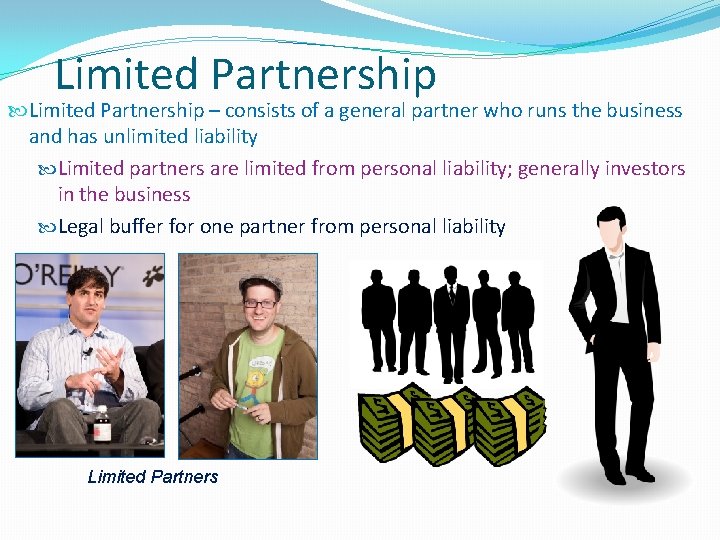 Limited Partnership

Limited Partnership – consists of a general partner who runs the business and has unlimited liability

Limited partners are limited from personal liability; generally investors in the business

Legal buffer for one partner from personal liability

O'REILLY

Limited Partners